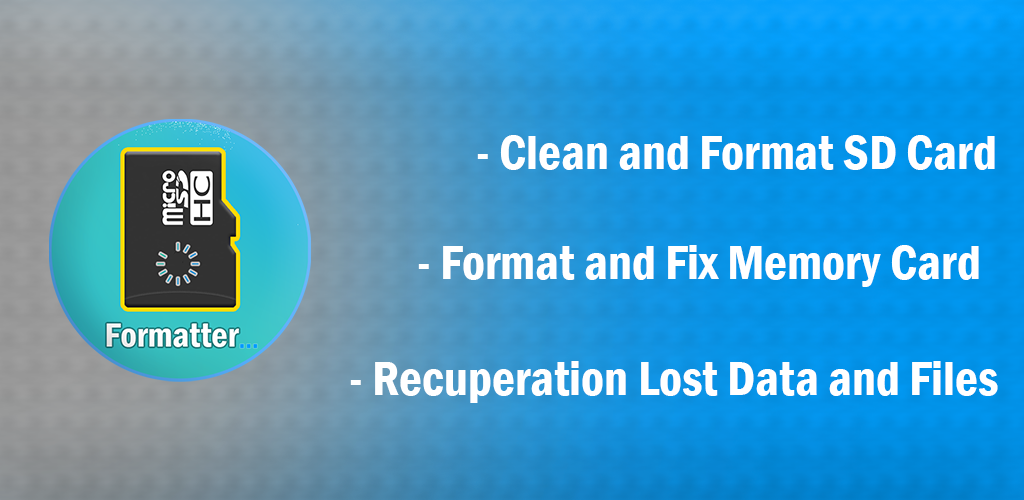 micro SD HC

Formatter...

- Clean and Format SD Card

- Format and Fix Memory Card

- Recuperation Lost Data and Files